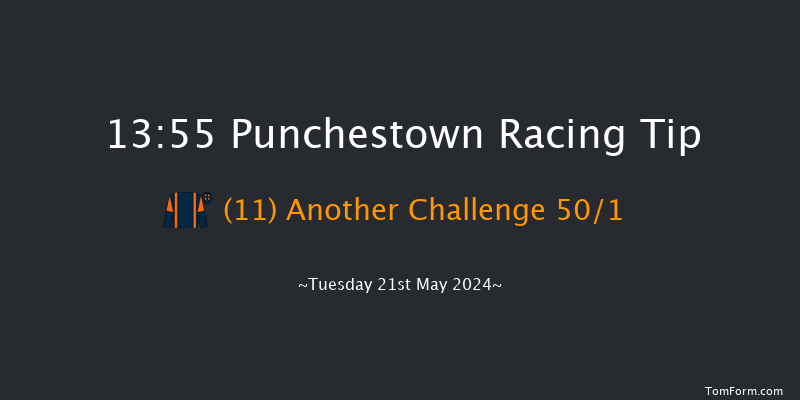 13:55 Punchestown Racing Tip

(11) Another Challenge 50/1

~Tuesday 21st May 2024~

TomForm.com